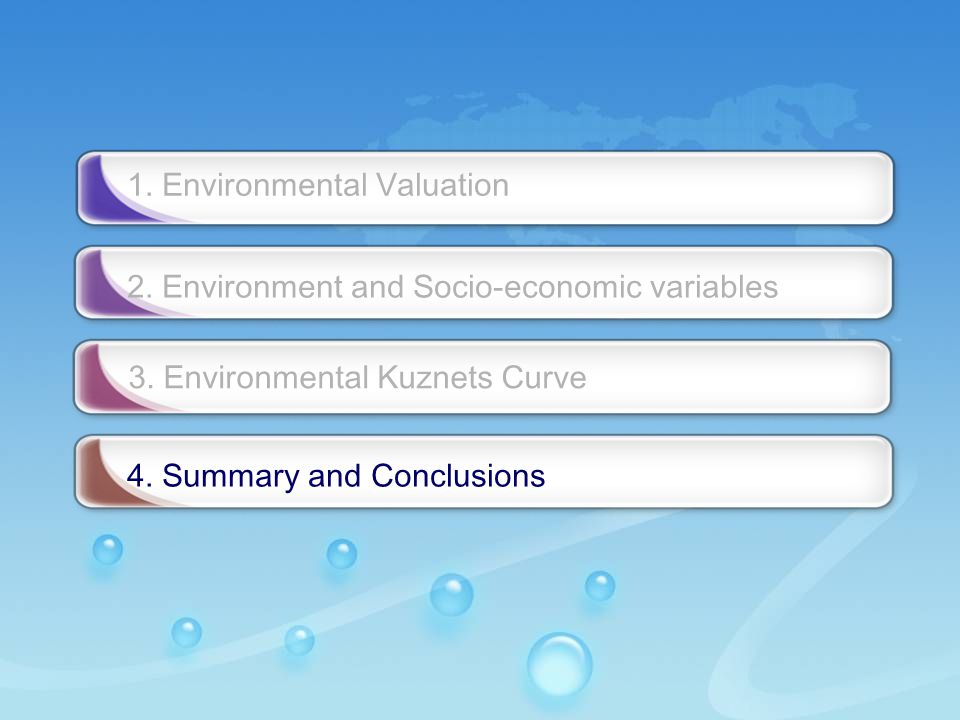 1. Environmental Valuation

2. Environment and Socio-economic variables

3. Environmental Kuznets Curve

4. Summary and Conclusions